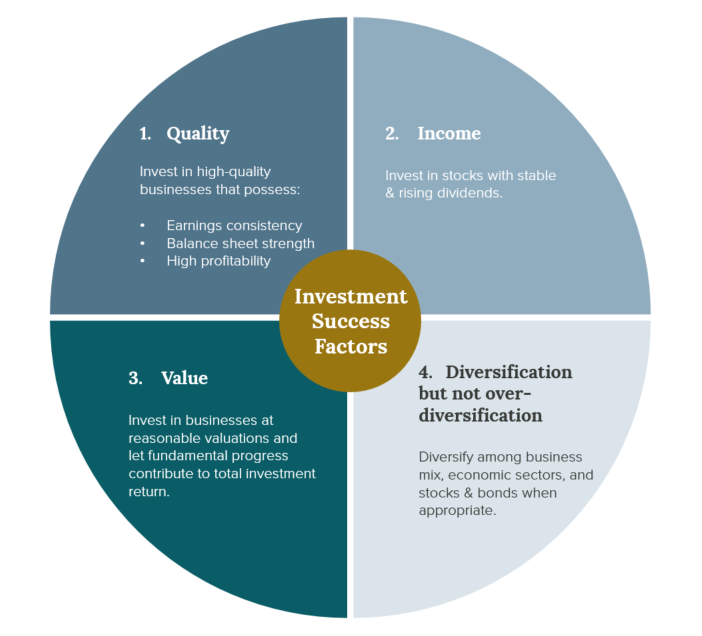 1. Quality

Invest in high-quality businesses that possess:

• Earnings consistency
• Balance sheet strength
• High profitability

2. Income

Invest in stocks with stable & rising dividends.

Investment Success Factors

3. Value

Invest in businesses at reasonable valuations and let fundamental progress contribute to total investment return.

4. Diversification but not over-diversification

Diversify among business mix, economic sectors, and stocks & bonds when appropriate.